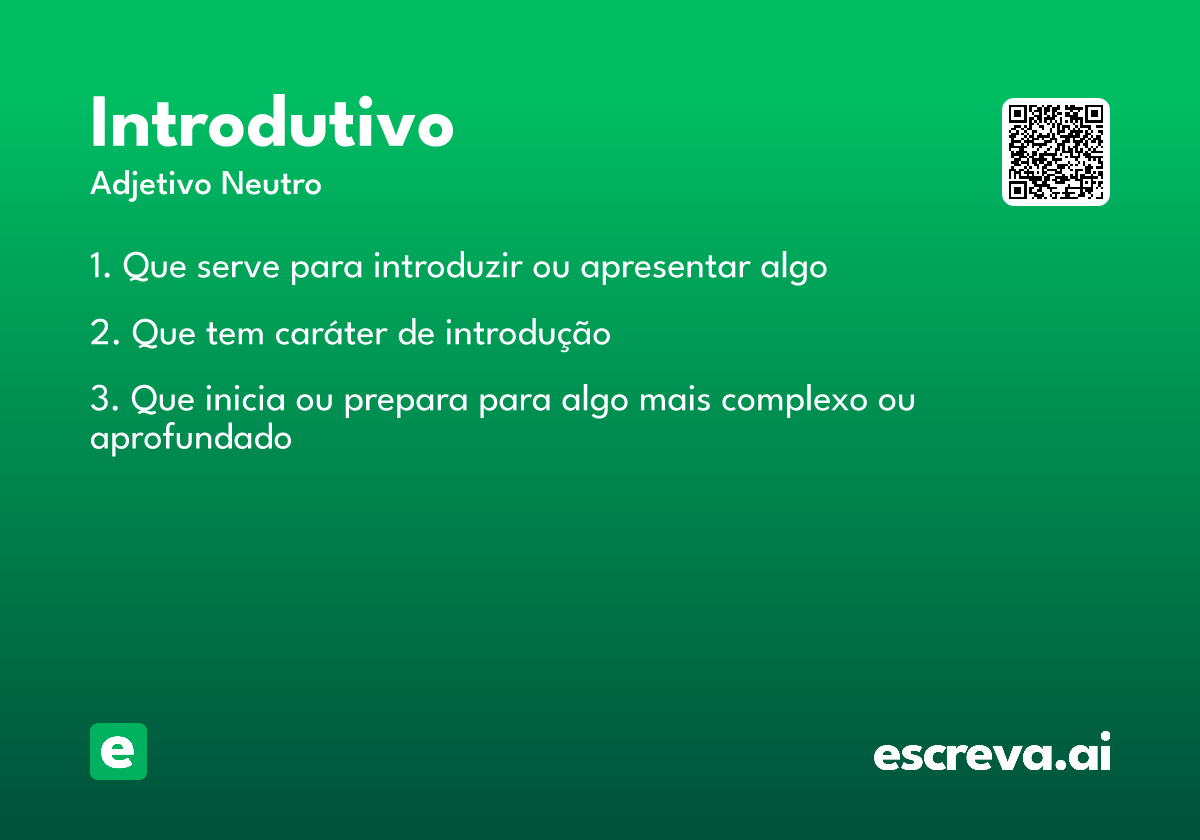 Introdutivo

Adjetivo Neutro

1. Que serve para introduzir ou apresentar algo

2. Que tem caráter de introdução

3. Que inicia ou prepara para algo mais complexo ou aprofundado

e

escreva.ai